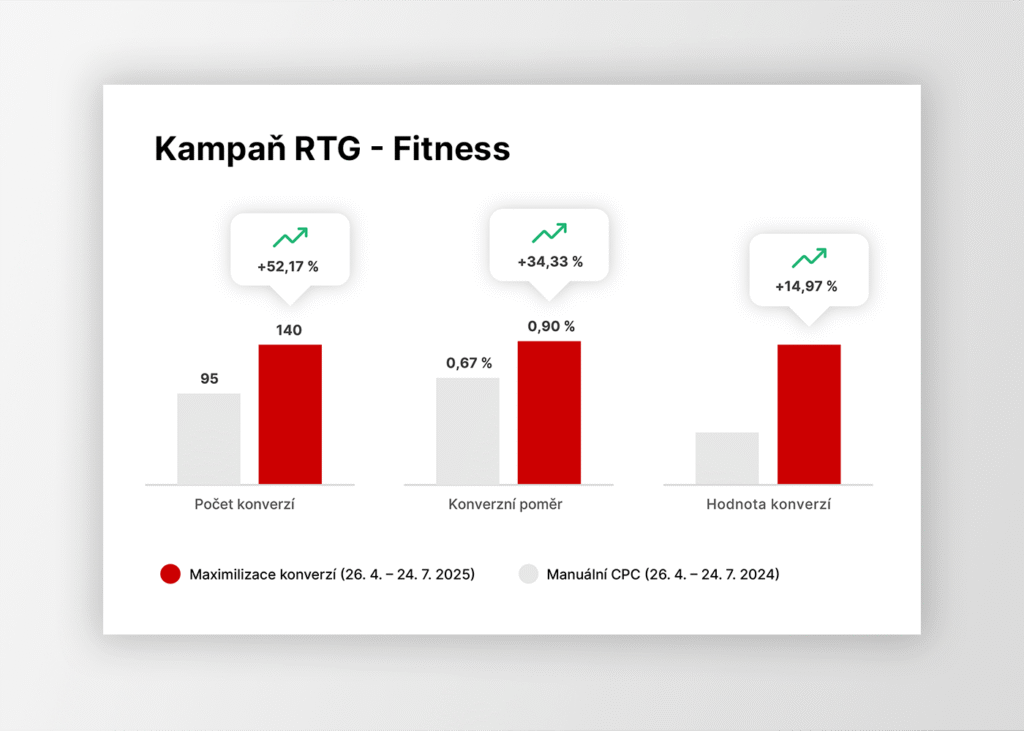 Kampaň RTG - Fitness

+52,17 %

95

140

Počet konverzí

+34,33 %

0,67 %

0,90 %

Konverzní poměr

+14,97 %

Hodnota konverzí

Maximilizace konverzí (26. 4. – 24. 7. 2025)

Manuální CPC (26. 4. – 24. 7. 2024)